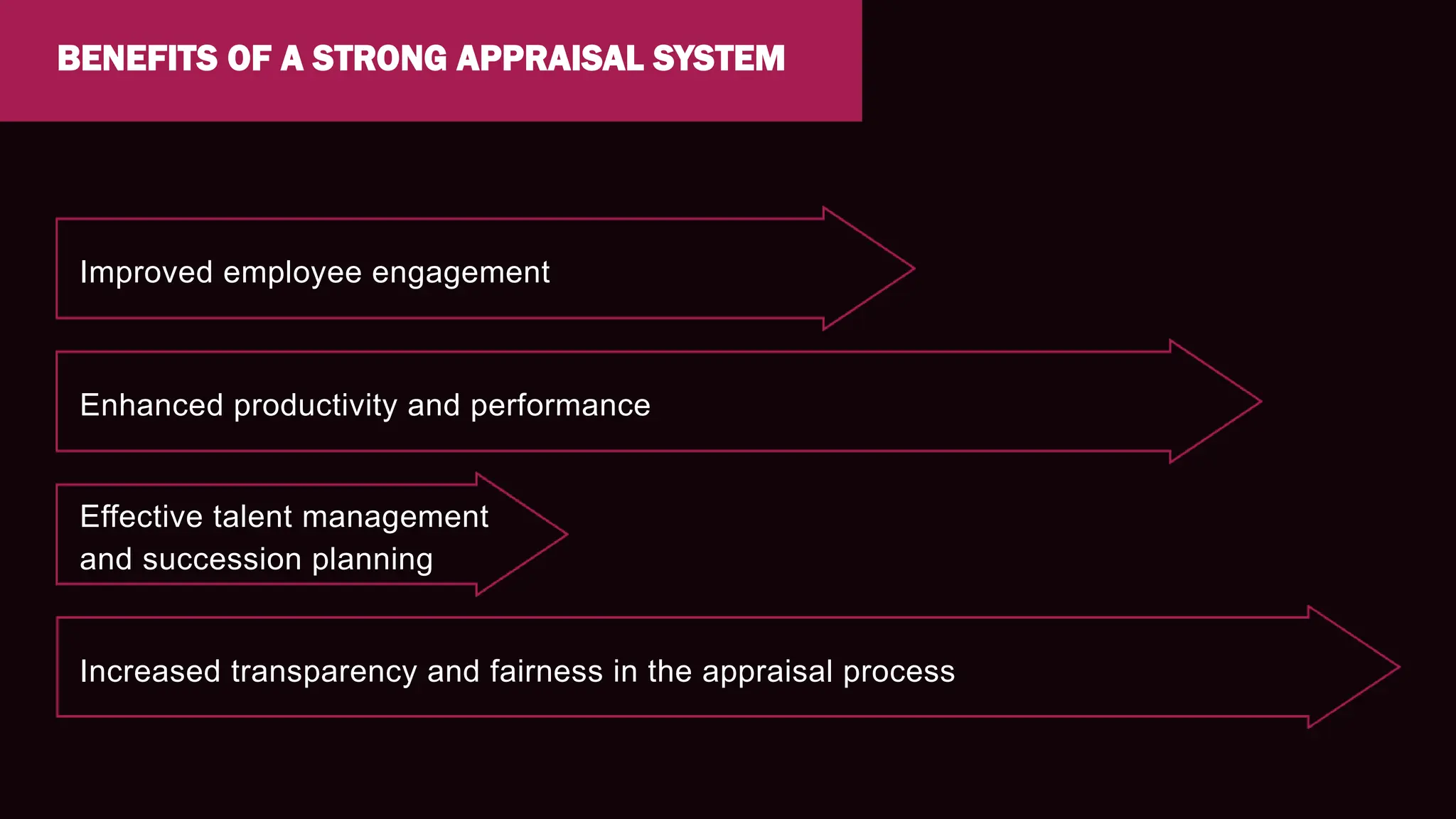 BENEFITS OF A STRONG APPRAISAL SYSTEM

Improved employee engagement

Enhanced productivity and performance

Effective talent management and succession planning

Increased transparency and fairness in the appraisal process